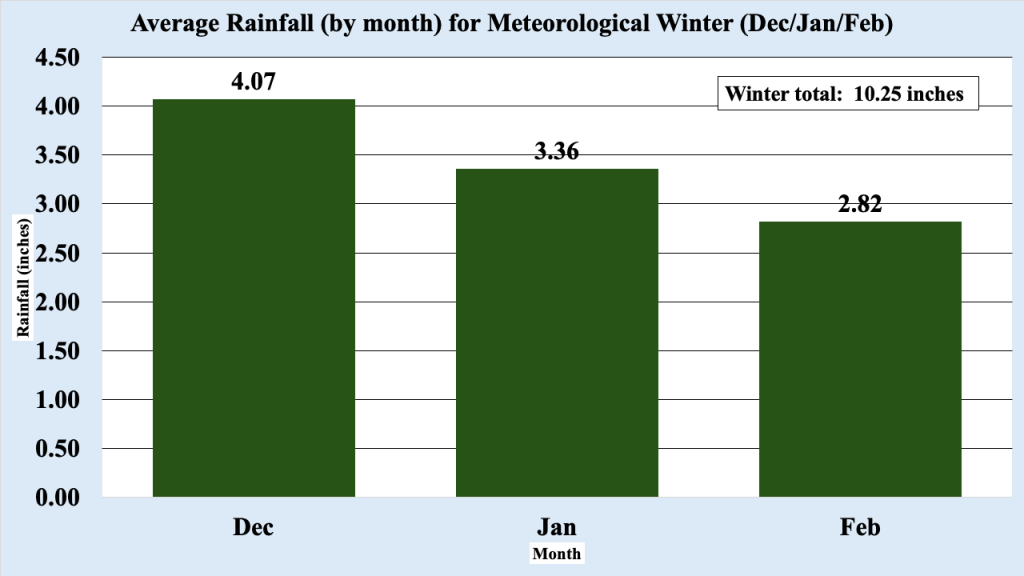 Average Rainfall (by month) for Meteorological Winter (Dec/Jan/Feb)

Winter total: 10.25 inches

Rainfall (inches)

4.50
4.00
3.50
3.00
2.50
2.00
1.50
1.00
0.50
0.00

4.07
3.36
2.82

Dec
Jan
Feb

Month